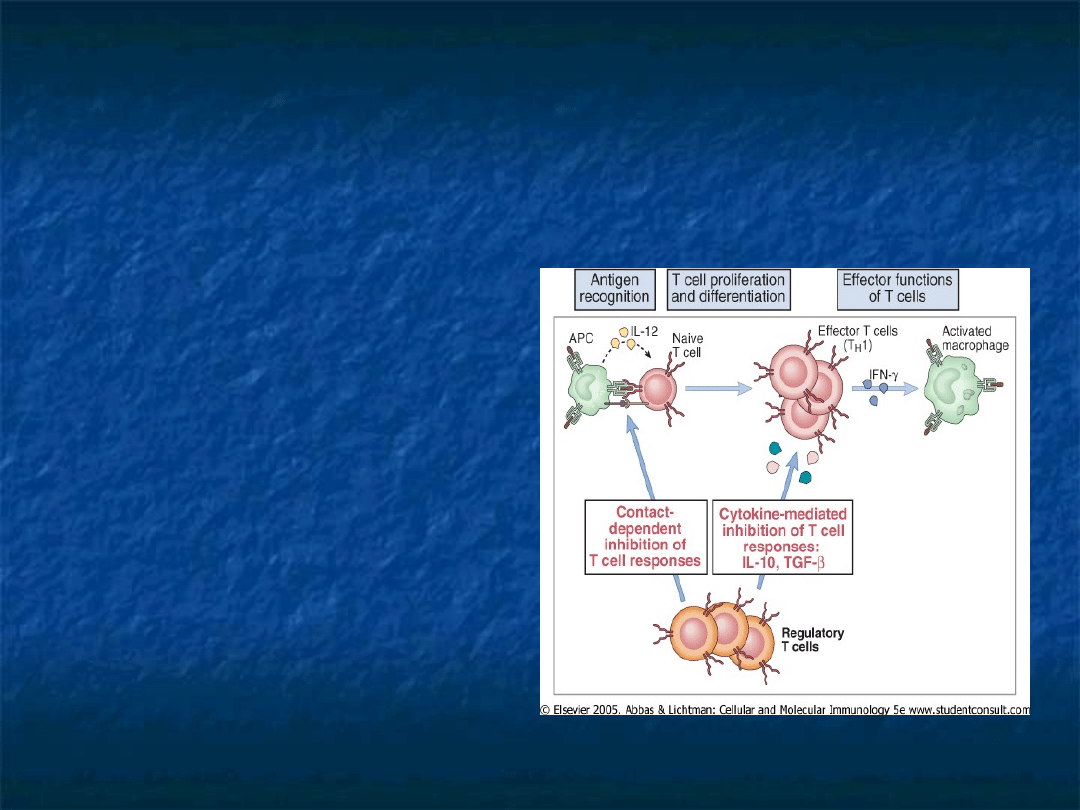 Antigen recognition

T cell proliferation and differentiation

Effector functions of T cells

APC

IL-12

Naive T cell

Effector T cells ($T_H1$)

IFN-$\gamma$

Activated macrophage

Contact-dependent inhibition of T cell responses

Cytokine-mediated inhibition of T cell responses: IL-10, TGF-$\beta$

Regulatory T cells

© Elsevier 2005. Abbas & Lichtman: Cellular and Molecular Immunology 5e www.studentconsult.com